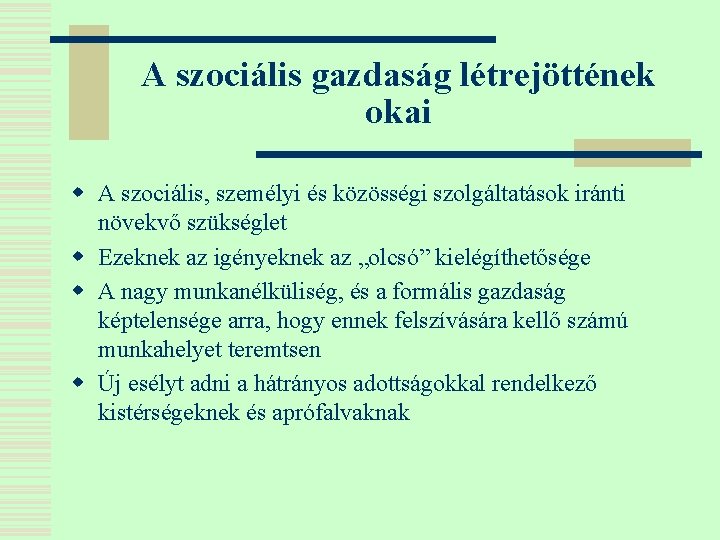 A szociális gazdaság létrejöttének okai

- A szociális, személyi és közösségi szolgáltatások iránti növekvő szükséglet
- Ezeknek az igényeknek az „olcsó” kielégíthetősége
- A nagy munkanélküliség, és a formális gazdaság képtelensége arra, hogy ennek felszívására kellő számú munkahelyet teremtsen
- Új esélyt adni a hátrányos adottságokkal rendelkező kistérségeknek és aprófalvaknak